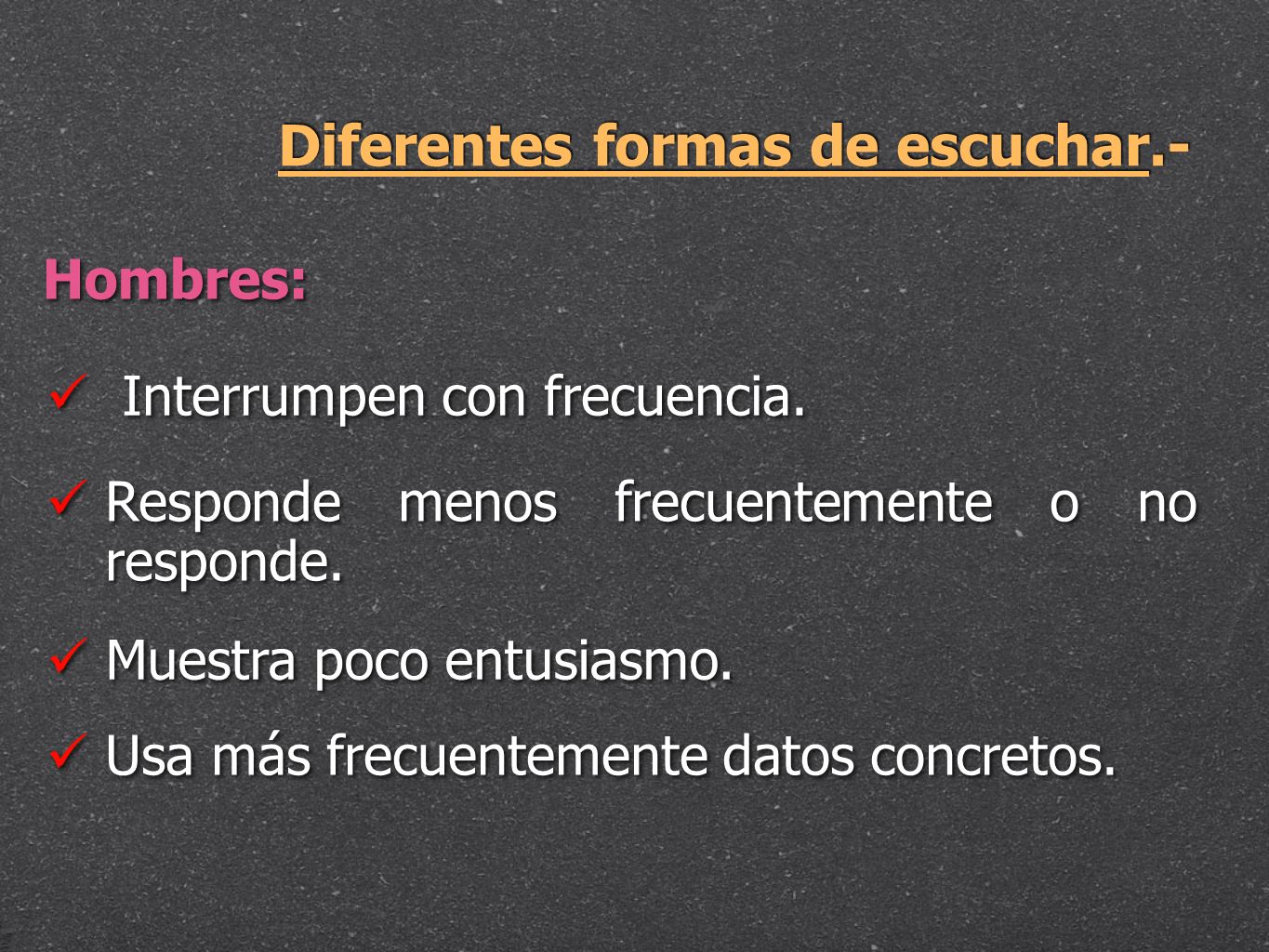 Diferentes formas de escuchar.-

Hombres:

✓ Interrumpen con frecuencia.

✓ Responde menos frecuentemente o no responde.

✓ Muestra poco entusiasmo.

✓ Usa más frecuentemente datos concretos.